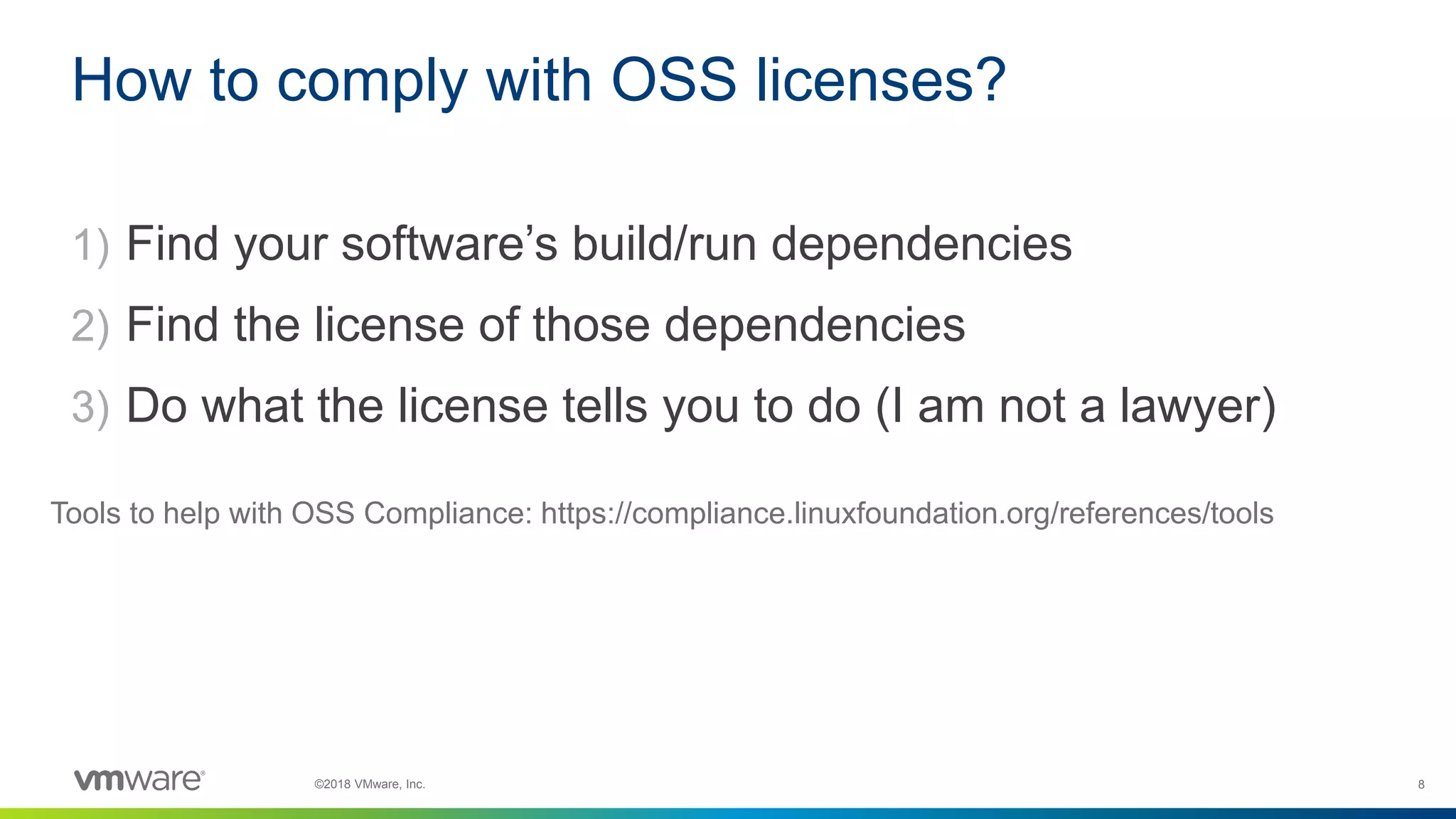 How to comply with OSS licenses?

1) Find your software’s build/run dependencies

2) Find the license of those dependencies

3) Do what the license tells you to do (I am not a lawyer)

Tools to help with OSS Compliance: https://compliance.linuxfoundation.org/references/tools

vmware®

©2018 VMware, Inc.

8